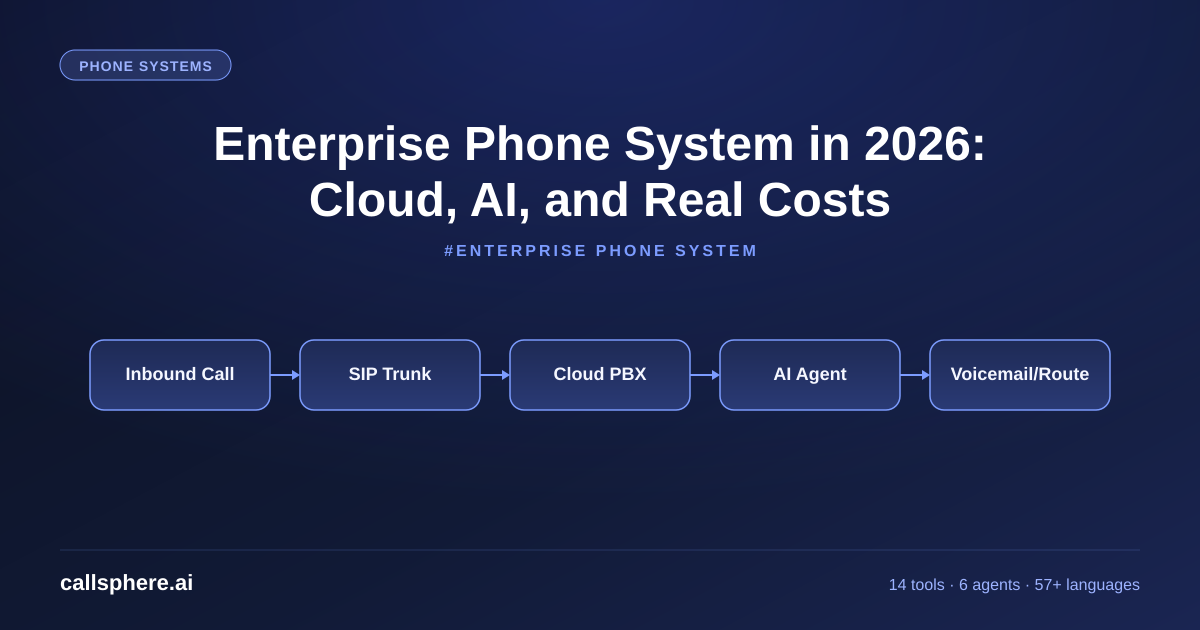 PHONE SYSTEMS

Enterprise Phone System in 2026: Cloud, AI, and Real Costs

#ENTERPRISE PHONE SYSTEM

Inbound Call

SIP Trunk

Cloud PBX

AI Agent

Voicemail/Route

callsphere.ai

14 tools · 6 agents · 57+ languages